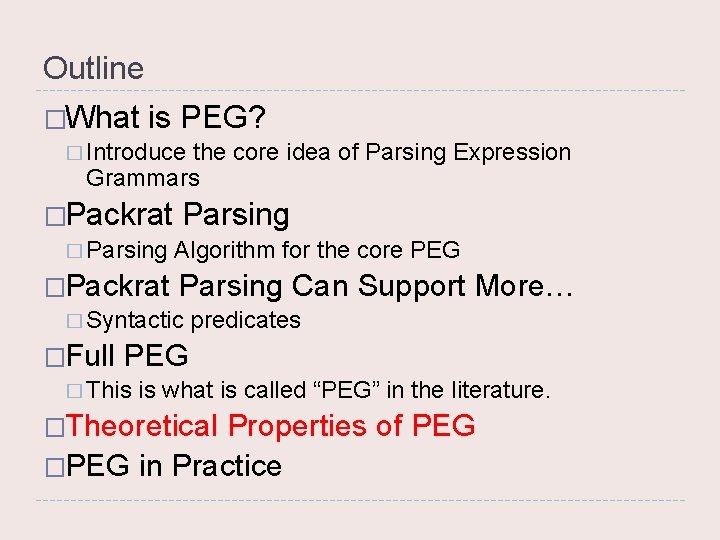 Outline

□What is PEG?

□Introduce the core idea of Parsing Expression Grammars

□Packrat Parsing

□Parsing Algorithm for the core PEG

□Packrat Parsing Can Support More…

□Syntactic predicates

□Full PEG

□This is what is called “PEG” in the literature.

□Theoretical Properties of PEG

□PEG in Practice